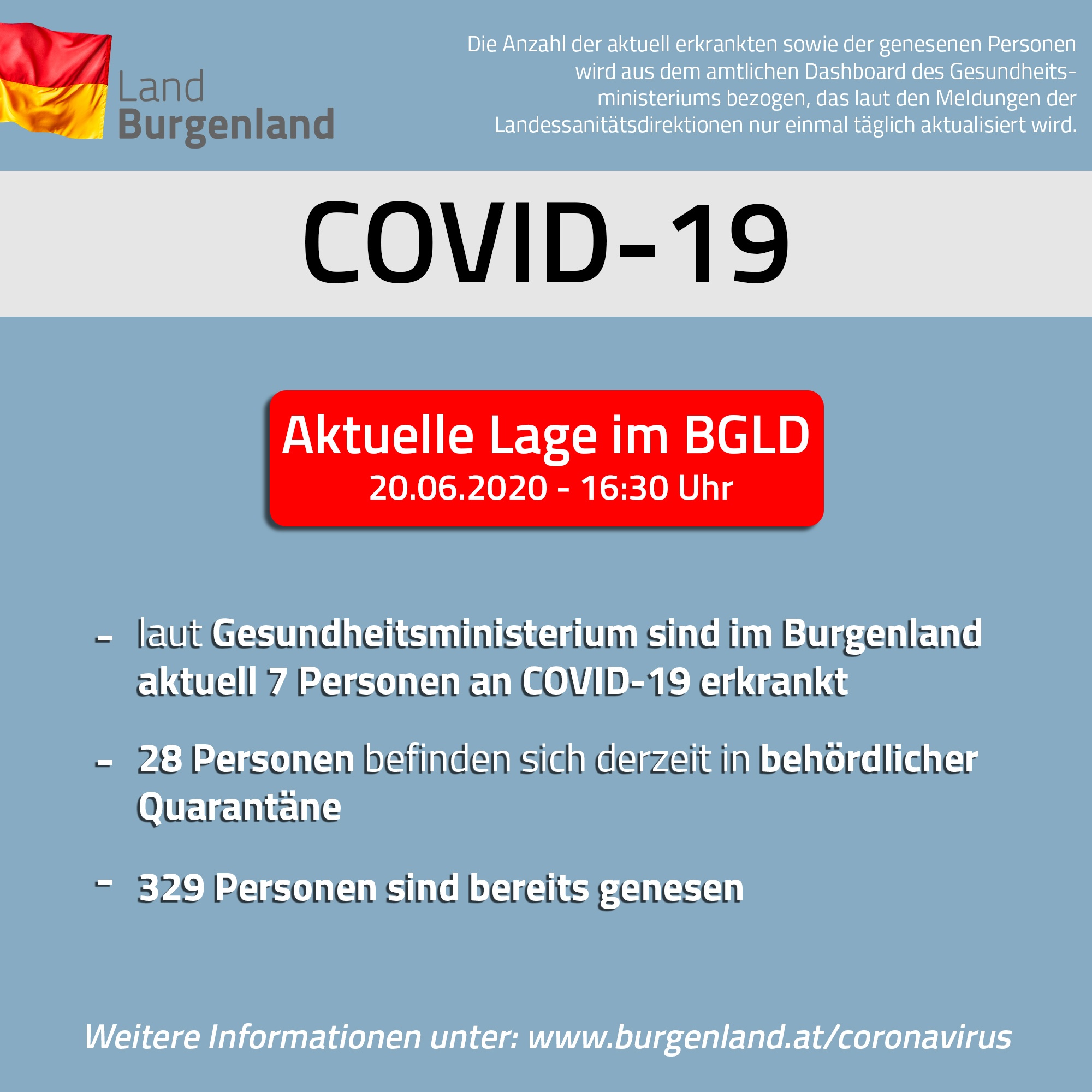 Land
Burgenland

Die Anzahl der aktuell erkrankten sowie der genesenen Personen wird aus dem amtlichen Dashboard des Gesundheitsministeriums bezogen, das laut den Meldungen der Landessanitätsdirektionen nur einmal täglich aktualisiert wird.

COVID-19

Aktuelle Lage im BGLD
20.06.2020 - 16:30 Uhr

- laut Gesundheitsministerium sind im Burgenland aktuell 7 Personen an COVID-19 erkrankt

- 28 Personen befinden sich derzeit in behördlicher Quarantäne

- 329 Personen sind bereits genesen

Weitere Informationen unter: www.burgenland.at/coronavirus